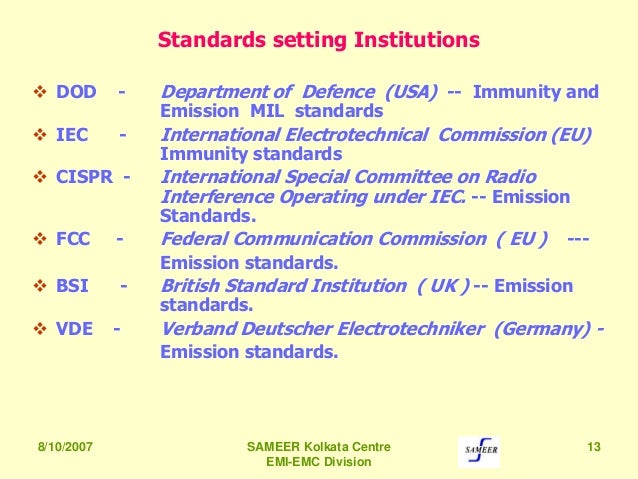 Standards setting Institutions

❖ DOD - Department of Defence (USA) -- Immunity and Emission MIL standards

❖ IEC - International Electrotechnical Commission (EU) Immunity standards

❖ CISPR - International Special Committee on Radio Interference Operating under IEC. -- Emission Standards.

❖ FCC - Federal Communication Commission ( EU ) --- Emission standards.

❖ BSI - British Standard Institution ( UK ) -- Emission standards.

❖ VDE - Verband Deutscher Electrotechniker (Germany) - Emission standards.

8/10/2007

SAMEER Kolkata Centre
EMI-EMC Division

SAMEER

13